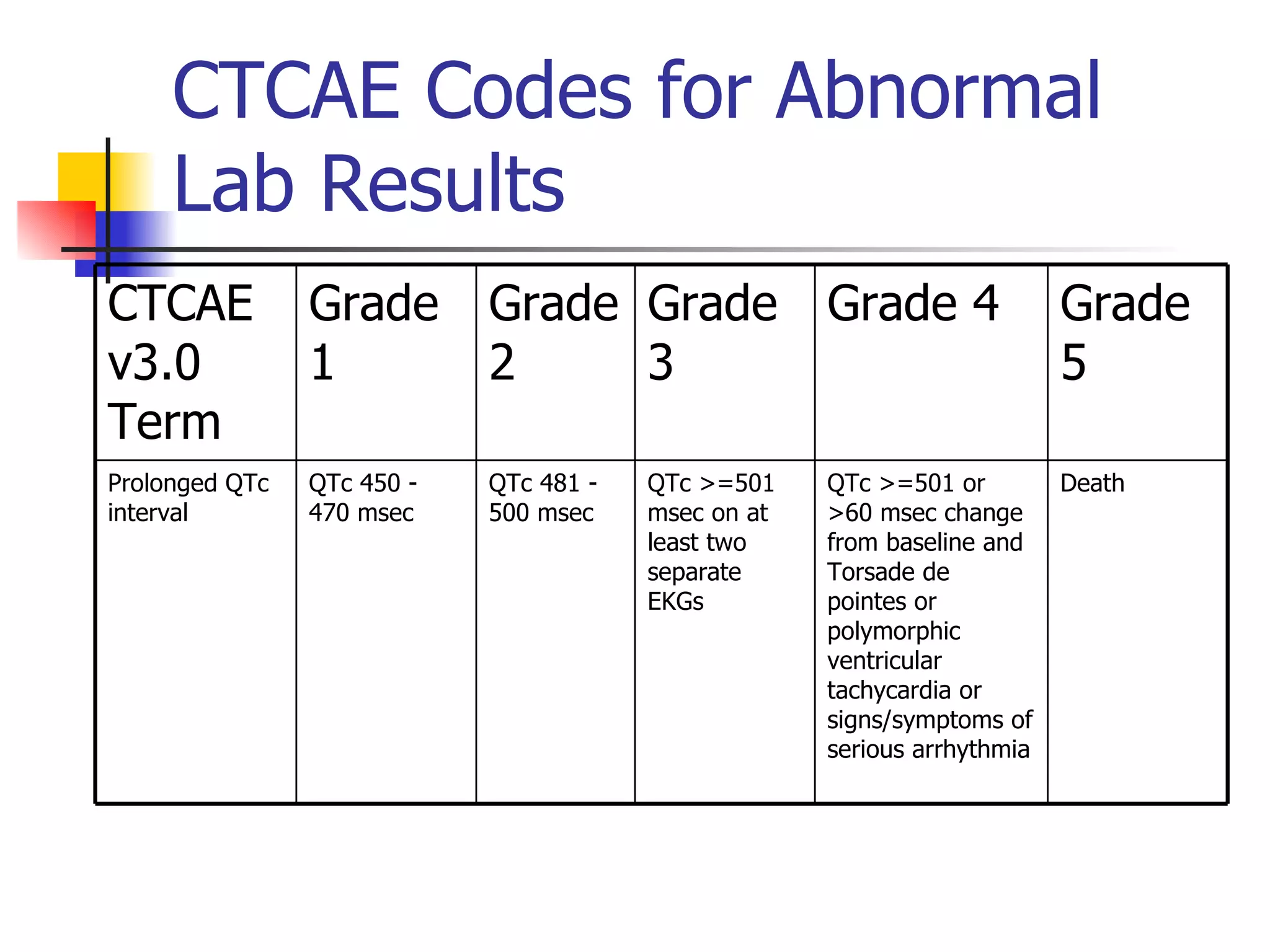 CTCAE Codes for Abnormal Lab Results

| CTCAE v3.0 Term | Grade 1 | Grade 2 | Grade 3 | Grade 4 | Grade 5 |
|---|---|---|---|---|---|
| Prolonged QTc interval | QTc 450 - 470 msec | QTc 481 - 500 msec | QTc >=501 msec on at least two separate EKGs | QTc >=501 or >60 msec change from baseline and Torsade de pointes or polymorphic ventricular tachycardia or signs/symptoms of serious arrhythmia | Death |